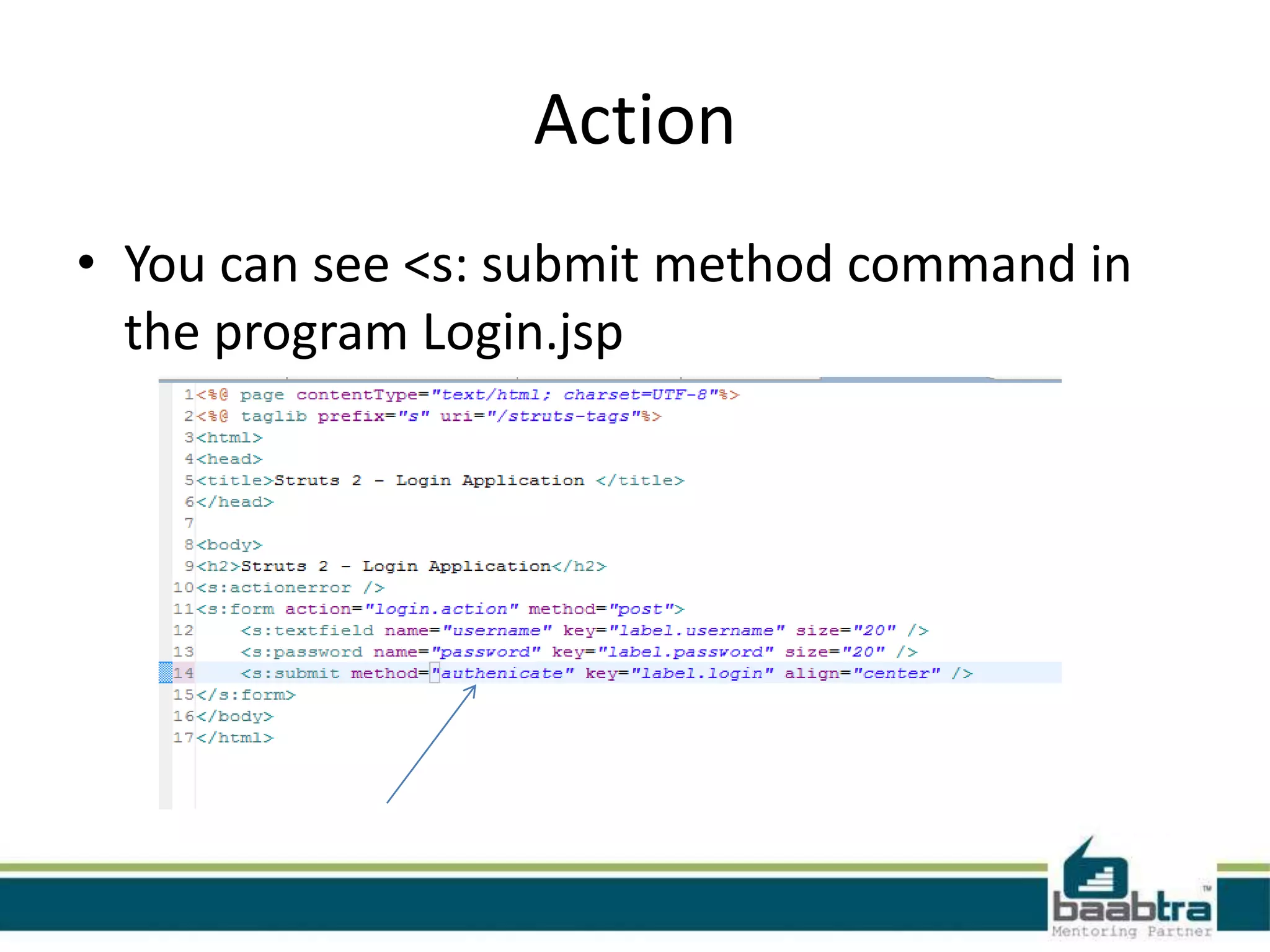 Action

• You can see <s: submit method command in the program Login.jsp

1<%@ page contentType="text/html; charset=UTF-8"%>
2<%@ taglib prefix="s" uri="/struts-tags"%>
3<html>
4<head>
5<title>Struts 2 - Login Application </title>
6</head>
7
8<body>
9<h2>Struts 2 - Login Application</h2>
10<s:actionerror />
11<s:form action="login.action" method="post">
12    <s:textfield name="username" key="label.username" size="20" />
13    <s:password name="password" key="label.password" size="20" />
14    <s:submit method="authenicate" key="label.login" align="center" />
15</s:form>
16</body>
17</html>

baabtra™
Mentoring Partner